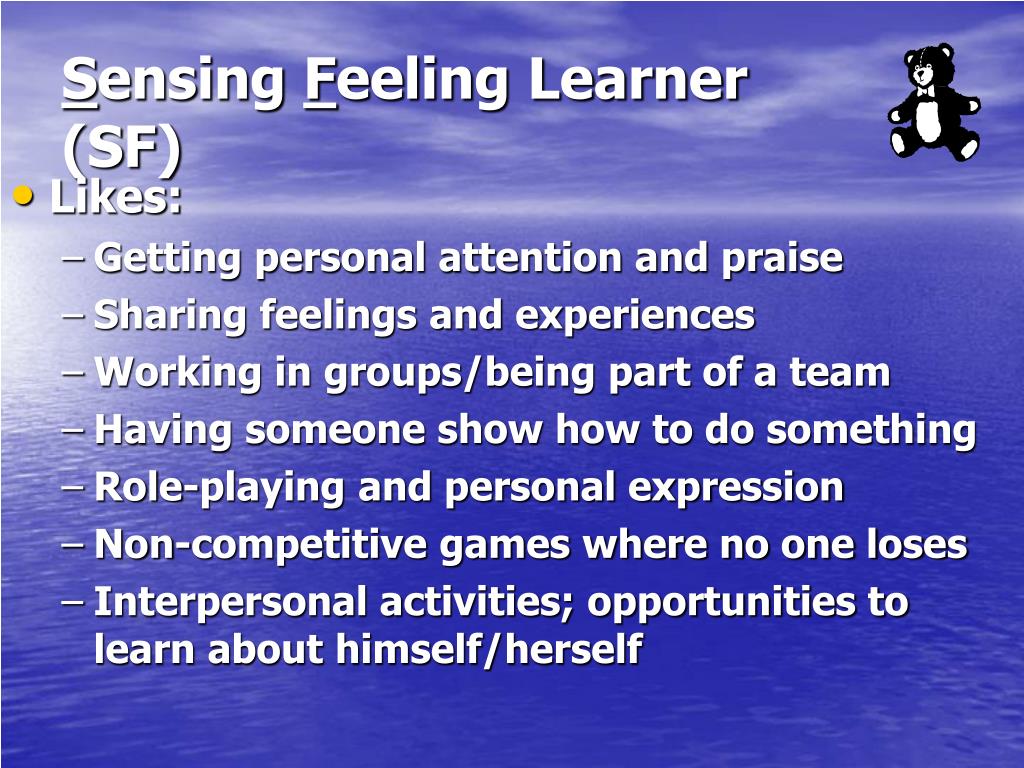 Sensing Feeling Learner (SF)

• Likes:
– Getting personal attention and praise
– Sharing feelings and experiences
– Working in groups/being part of a team
– Having someone show how to do something
– Role-playing and personal expression
– Non-competitive games where no one loses
– Interpersonal activities; opportunities to learn about himself/herself